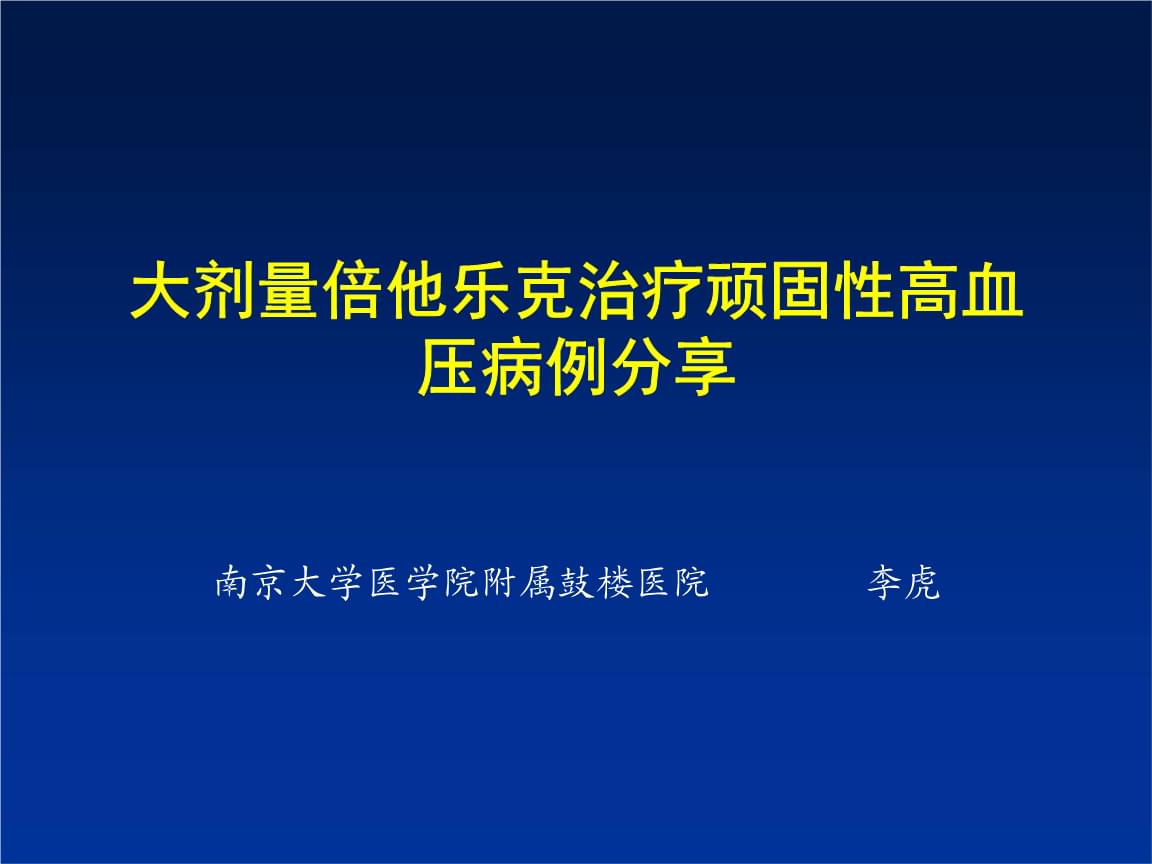 大剂量倍他乐克治疗顽固性高血压病例分享

南京大学医学院附属鼓楼医院　　李虎